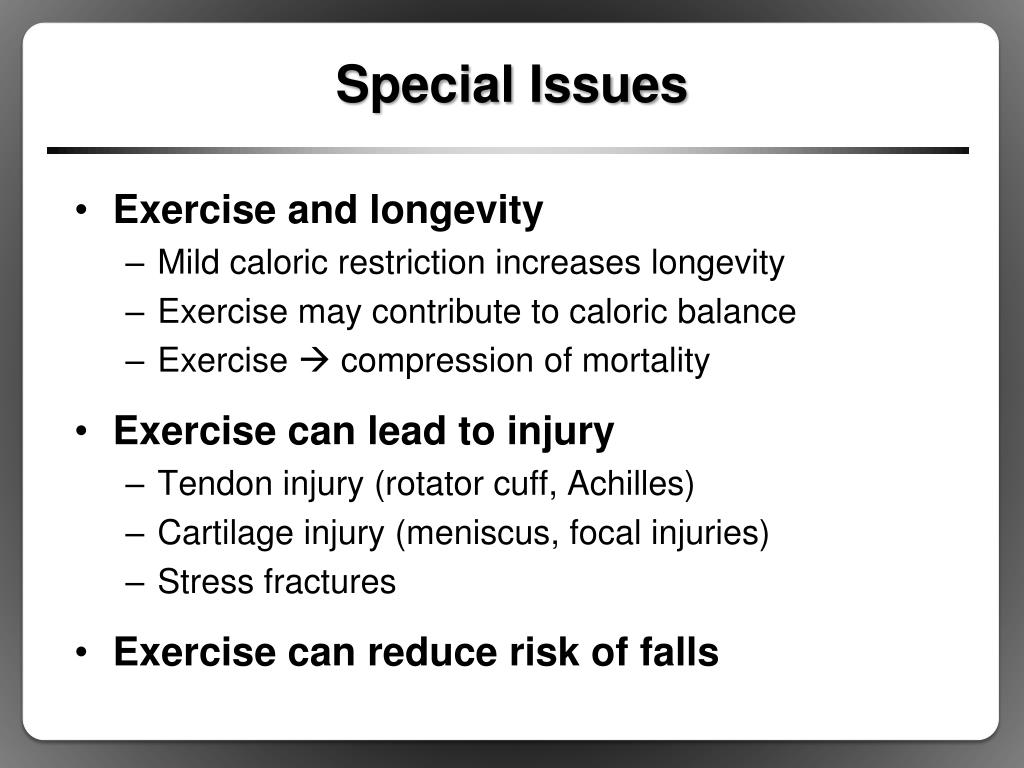 Special Issues

• Exercise and longevity
– Mild caloric restriction increases longevity
– Exercise may contribute to caloric balance
– Exercise → compression of mortality

• Exercise can lead to injury
– Tendon injury (rotator cuff, Achilles)
– Cartilage injury (meniscus, focal injuries)
– Stress fractures

• Exercise can reduce risk of falls